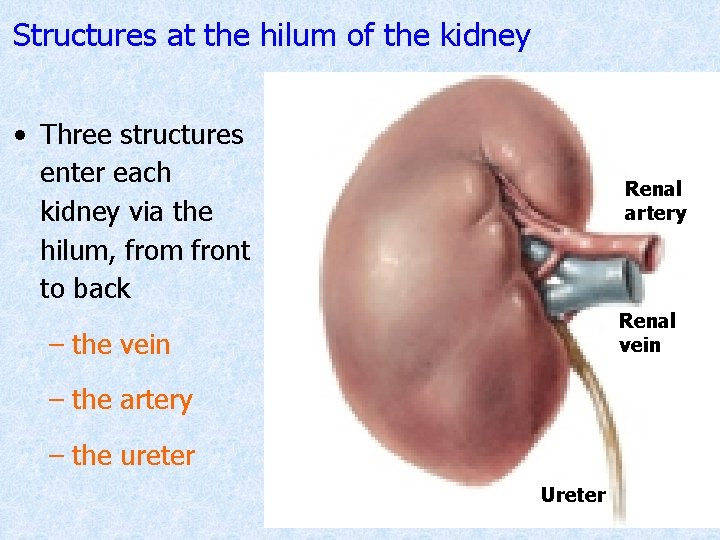 Structures at the hilum of the kidney

• Three structures enter each kidney via the hilum, from front to back

– the vein

– the artery

– the ureter

Renal artery

Renal vein

Ureter